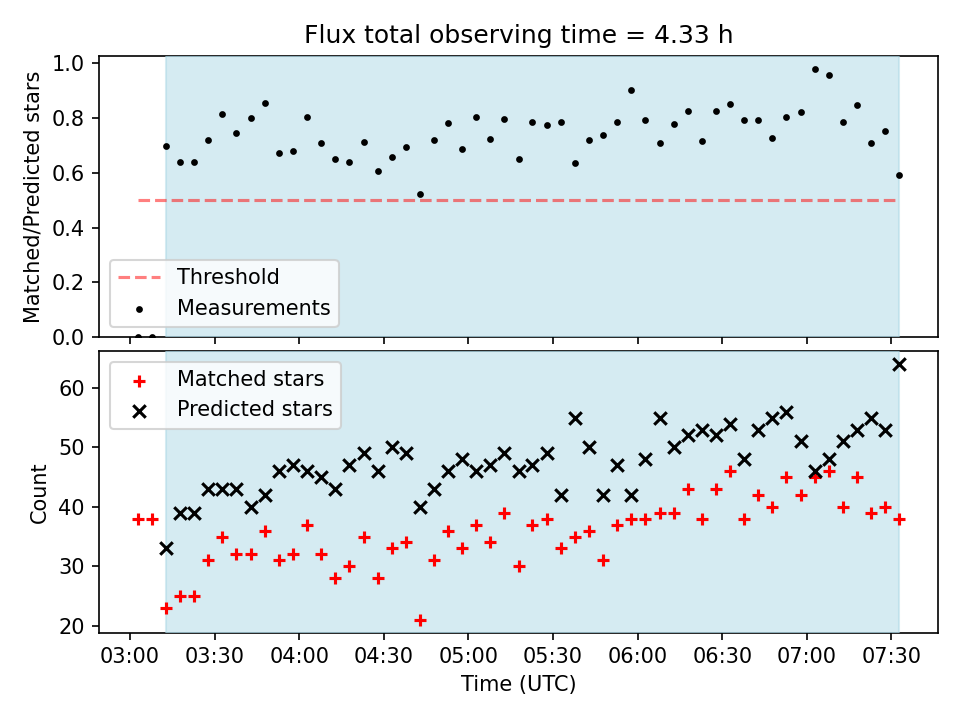 Flux total observing time = 4.33 h

Matched/Predicted stars
1.0
0.8
0.6
0.4
0.2
0.0

Threshold
Measurements

Matched stars
Predicted stars

Count
60
50
40
30
20

03:00 03:30 04:00 04:30 05:00 05:30 06:00 06:30 07:00 07:30
Time (UTC)